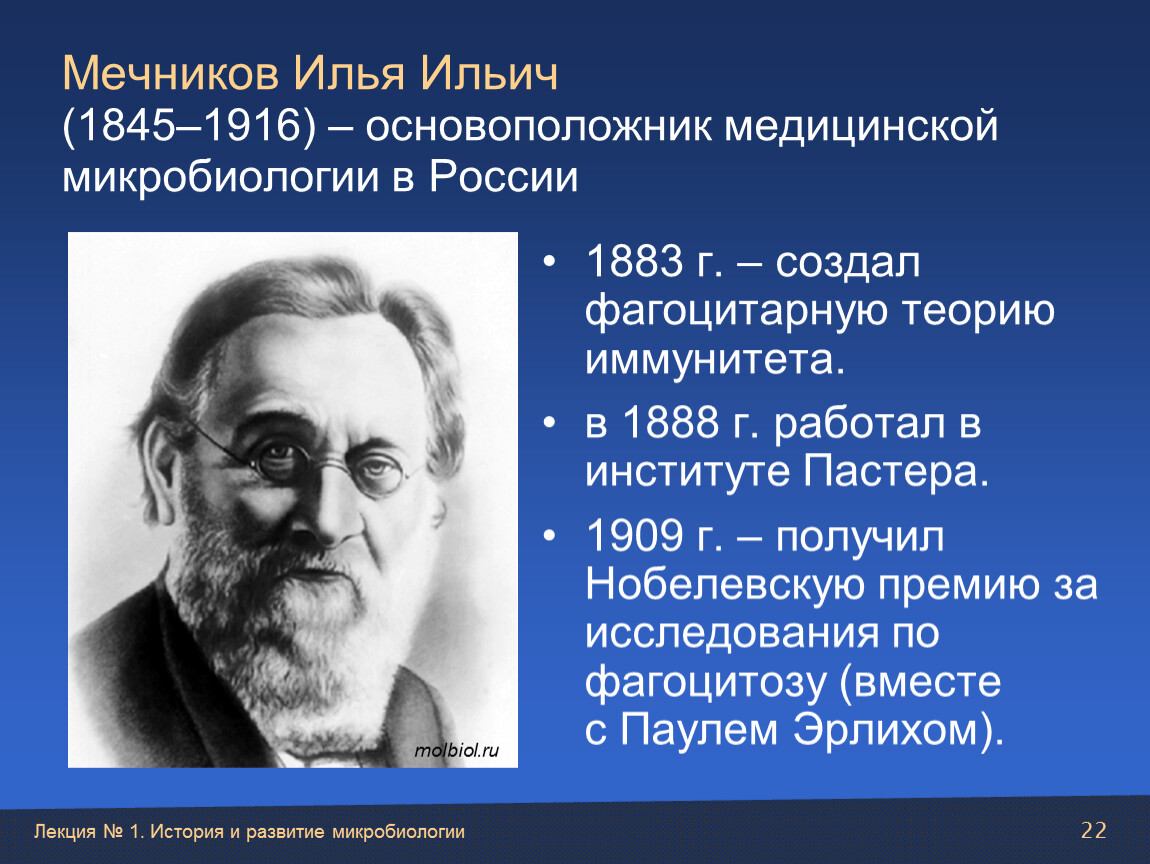 Мечников Илья Ильич
(1845–1916) – основоположник медицинской микробиологии в России

molbiol.ru

• 1883 г. – создал фагоцитарную теорию иммунитета.
• в 1888 г. работал в институте Пастера.
• 1909 г. – получил Нобелевскую премию за исследования по фагоцитозу (вместе с Паулем Эрлихом).

Лекция № 1. История и развитие микробиологии

22